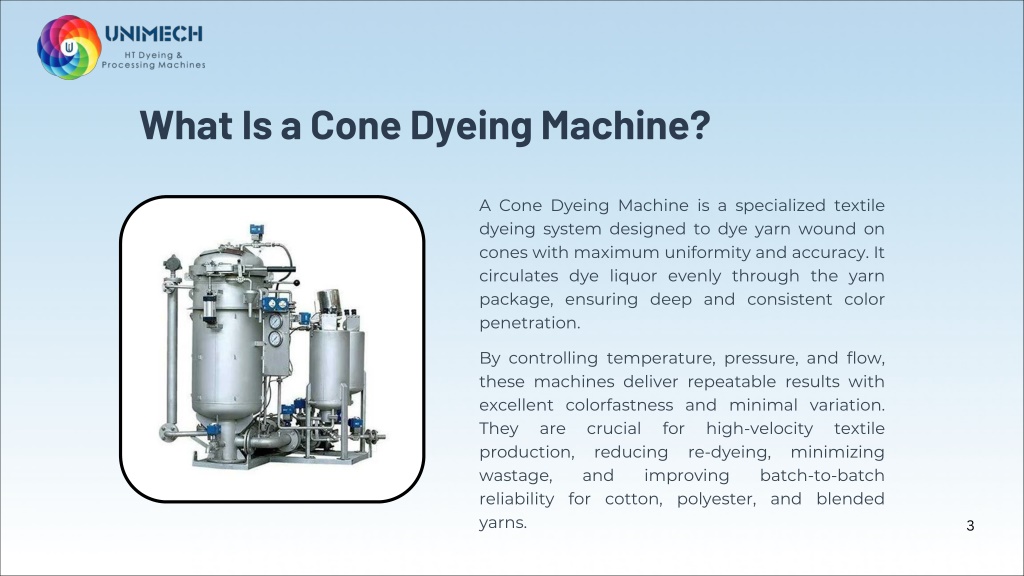 UNIMECH
HT Dyeing & Processing Machines

What Is a Cone Dyeing Machine?

A Cone Dyeing Machine is a specialized textile dyeing system designed to dye yarn wound on cones with maximum uniformity and accuracy. It circulates dye liquor evenly through the yarn package, ensuring deep and consistent color penetration.

By controlling temperature, pressure, and flow, these machines deliver repeatable results with excellent colorfastness and minimal variation. They are crucial for high-velocity textile production, reducing re-dyeing, minimizing wastage, and improving batch-to-batch reliability for cotton, polyester, and blended yarns.

3